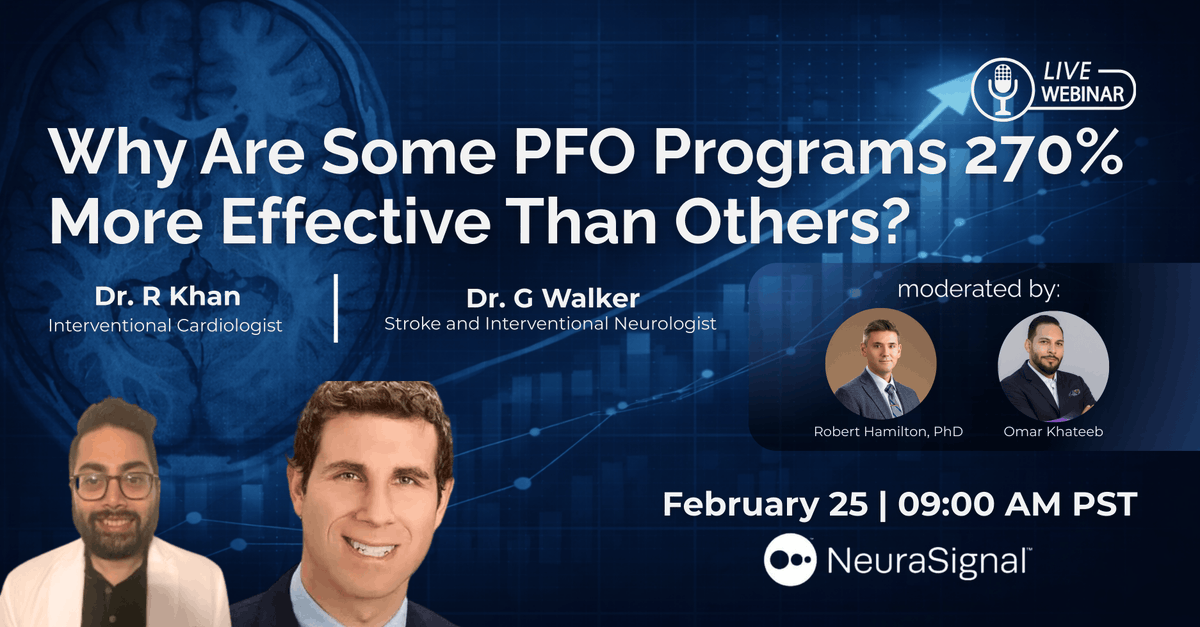 LIVE WEBINAR

Why Are Some PFO Programs 270% More Effective Than Others?

Dr. R Khan
Interventional Cardiologist

Dr. G Walker
Stroke and Interventional Neurologist

moderated by:

Robert Hamilton, PhD

Omar Khateeb

February 25 | 09:00 AM PST

NeuraSignal™